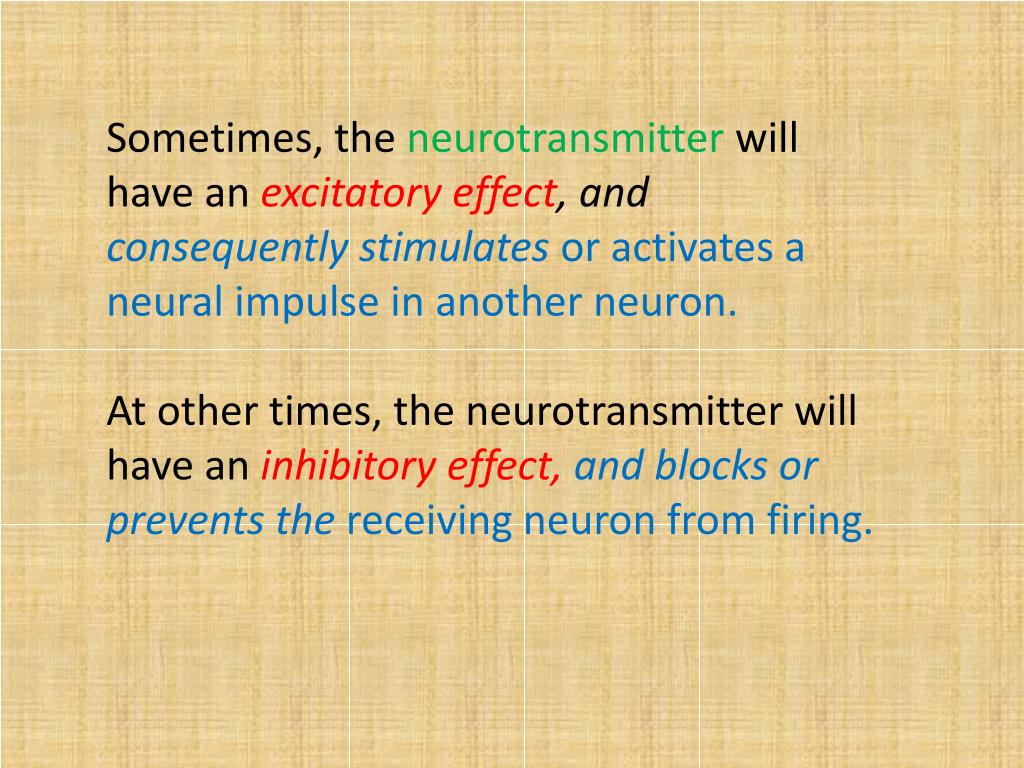 Sometimes, the neurotransmitter will have an excitatory effect, and consequently stimulates or activates a neural impulse in another neuron.

At other times, the neurotransmitter will have an inhibitory effect, and blocks or prevents the receiving neuron from firing.